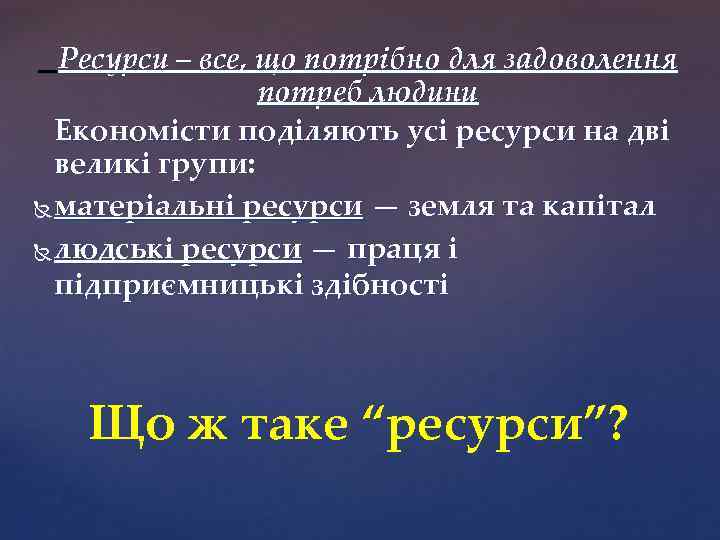 Ресурси – все, що потрібно для задоволення потреб людини

Економісти поділяють усі ресурси на дві великі групи:

матеріальні ресурси — земля та капітал

людські ресурси — праця і підприємницькі здібності

Що ж таке “ресурси”?